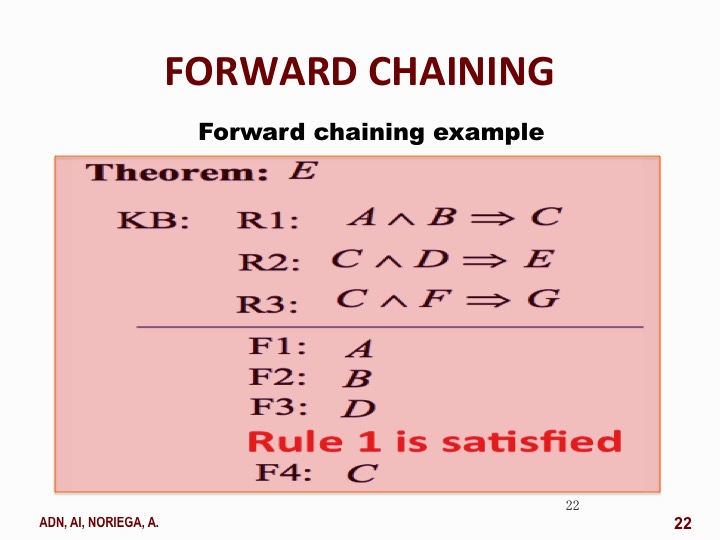 FORWARD CHAINING

Forward chaining example

Theorem: $E$

KB: R1: $A \wedge B \Rightarrow C$

R2: $C \wedge D \Rightarrow E$

R3: $C \wedge F \Rightarrow G$

F1: $A$

F2: $B$

F3: $D$

Rule 1 is satisfied

F4: $C$

22

ADN, AI, NORIEGA, A.

22